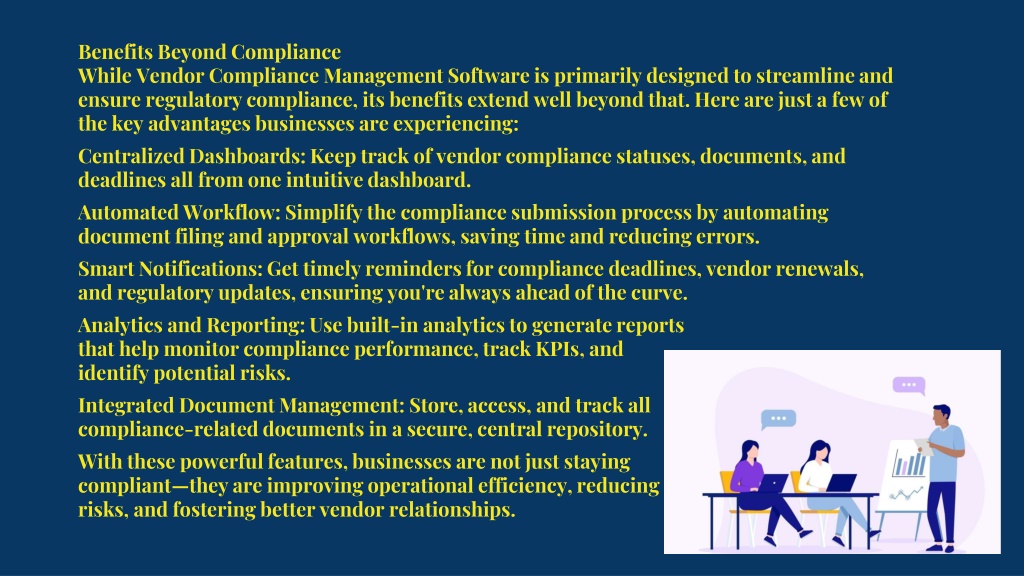 Benefits Beyond Compliance
While Vendor Compliance Management Software is primarily designed to streamline and ensure regulatory compliance, its benefits extend well beyond that. Here are just a few of the key advantages businesses are experiencing:

Centralized Dashboards: Keep track of vendor compliance statuses, documents, and deadlines all from one intuitive dashboard.

Automated Workflow: Simplify the compliance submission process by automating document filing and approval workflows, saving time and reducing errors.

Smart Notifications: Get timely reminders for compliance deadlines, vendor renewals, and regulatory updates, ensuring you're always ahead of the curve.

Analytics and Reporting: Use built-in analytics to generate reports that help monitor compliance performance, track KPIs, and identify potential risks.

Integrated Document Management: Store, access, and track all compliance-related documents in a secure, central repository.

With these powerful features, businesses are not just staying compliant—they are improving operational efficiency, reducing risks, and fostering better vendor relationships.